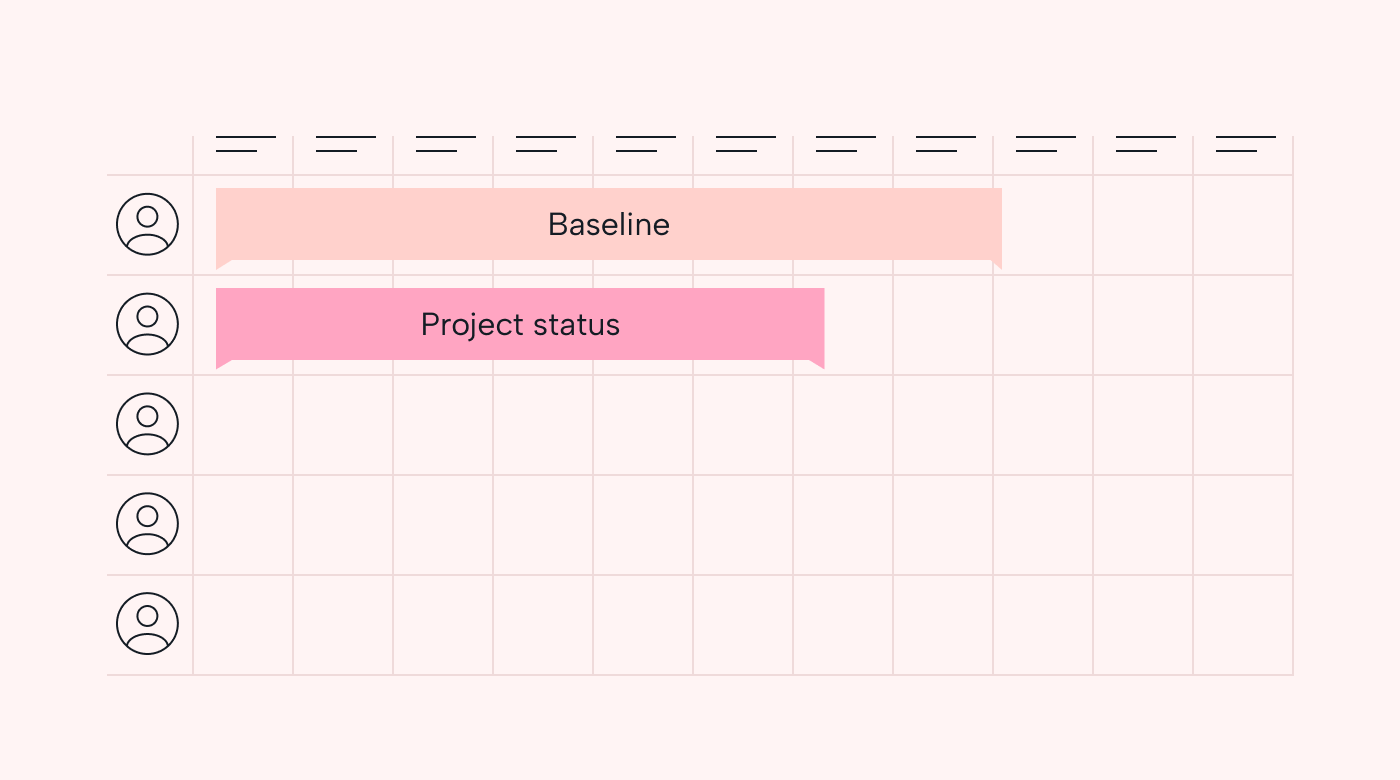 Baseline

Project status